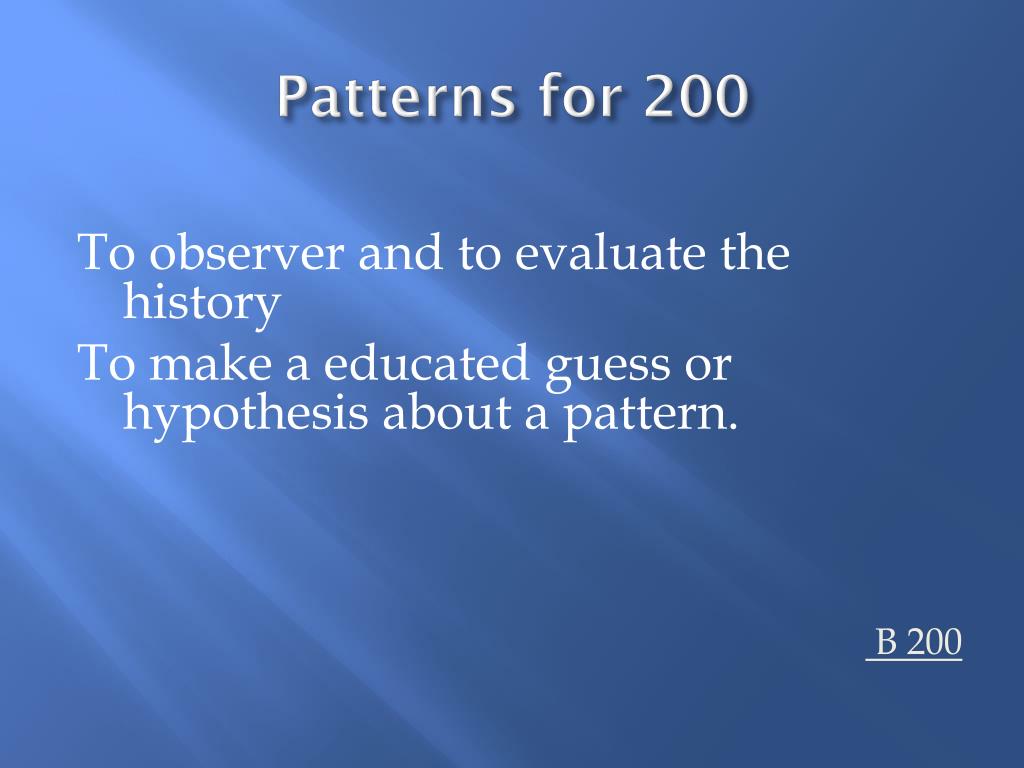 Patterns for 200

To observer and to evaluate the history

To make a educated guess or hypothesis about a pattern.

B 200